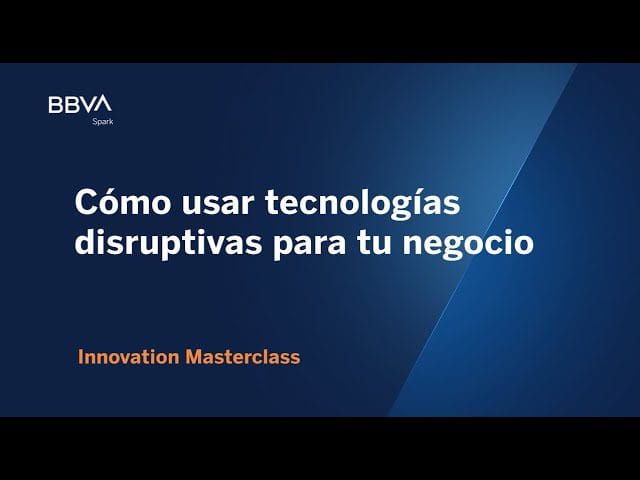 BBVA
Spark

Cómo usar tecnologías disruptivas para tu negocio

Innovation Masterclass